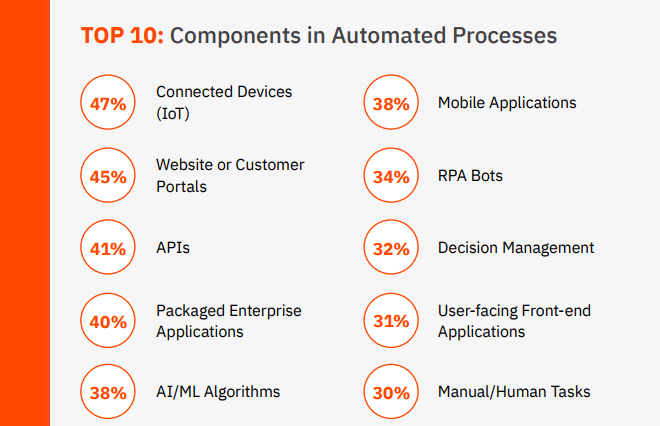 TOP 10: Components in Automated Processes

47% Connected Devices (IoT)

45% Website or Customer Portals

41% APIs

40% Packaged Enterprise Applications

38% AI/ML Algorithms

38% Mobile Applications

34% RPA Bots

32% Decision Management

31% User-facing Front-end Applications

30% Manual/Human Tasks